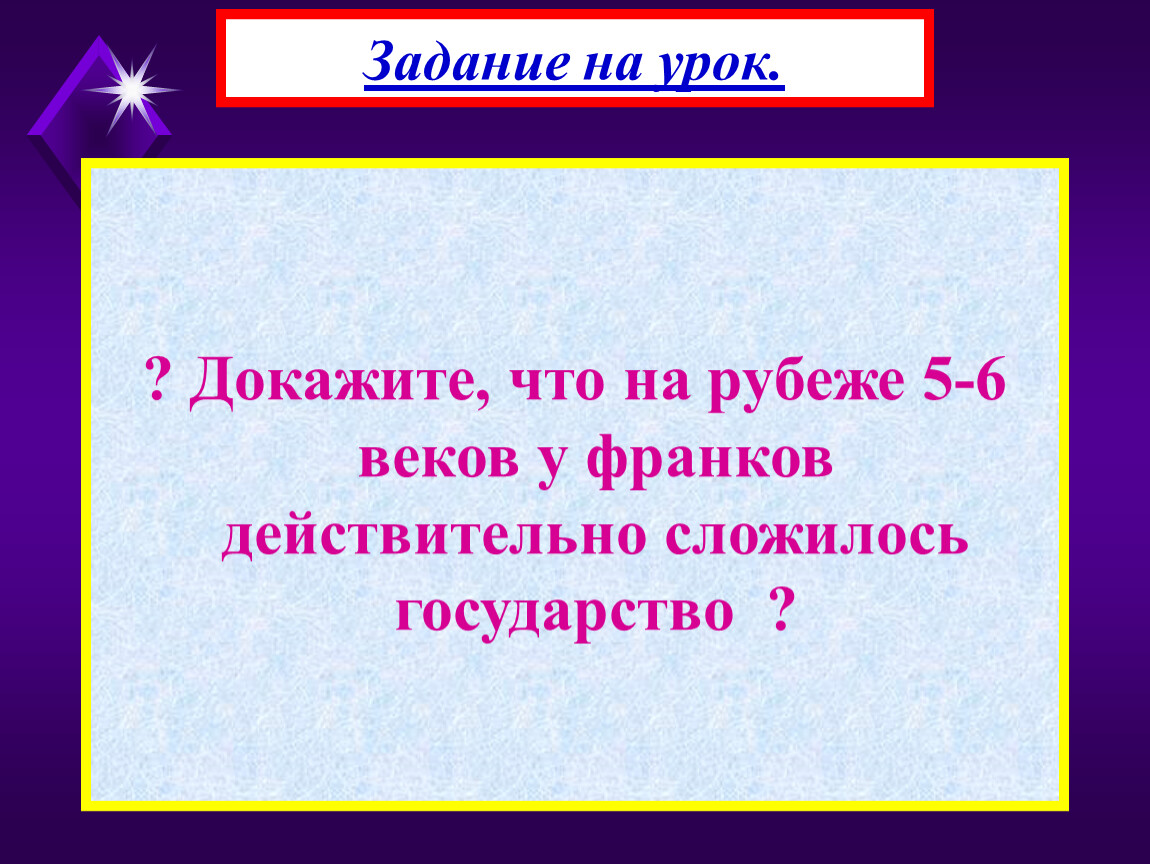 Задание на урок.

? Докажите, что на рубеже 5-6 веков у франков действительно сложилось государство ?